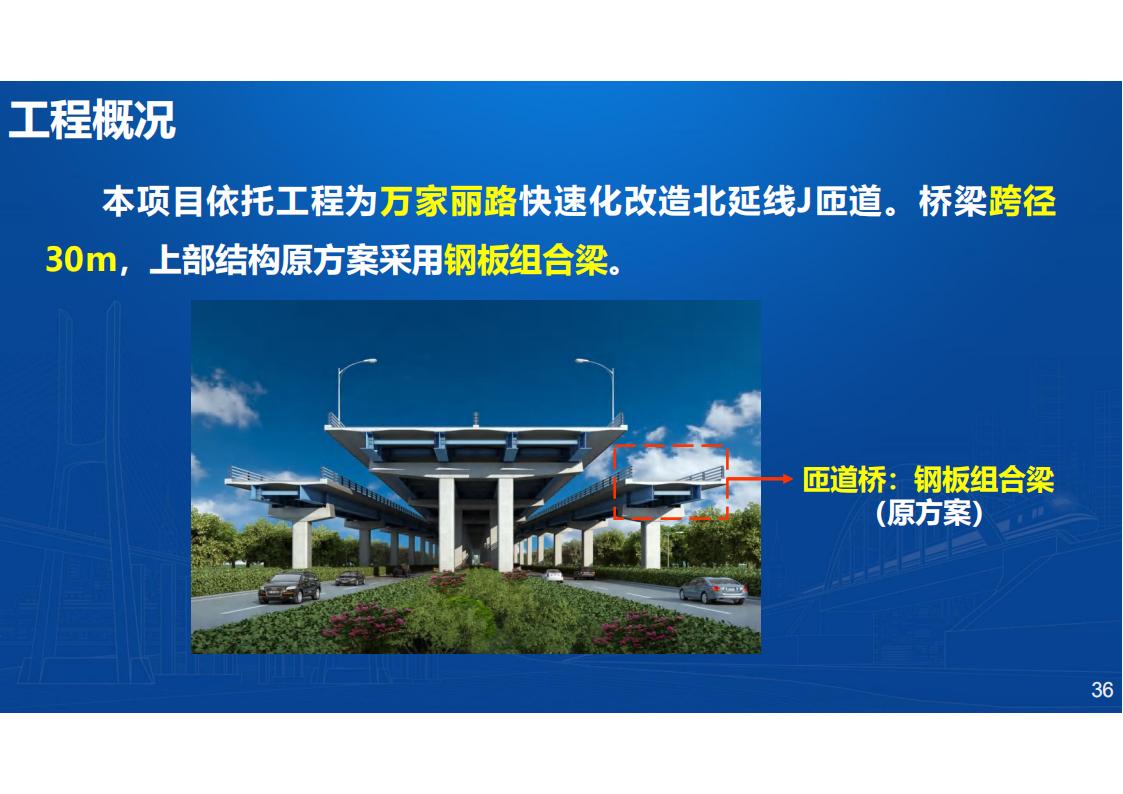 工程概况

本项目依托工程为万家丽路快速化改造北延线J匝道。桥梁跨径30m，上部结构原方案采用钢板组合梁。

匝道桥：钢板组合梁
（原方案）

36